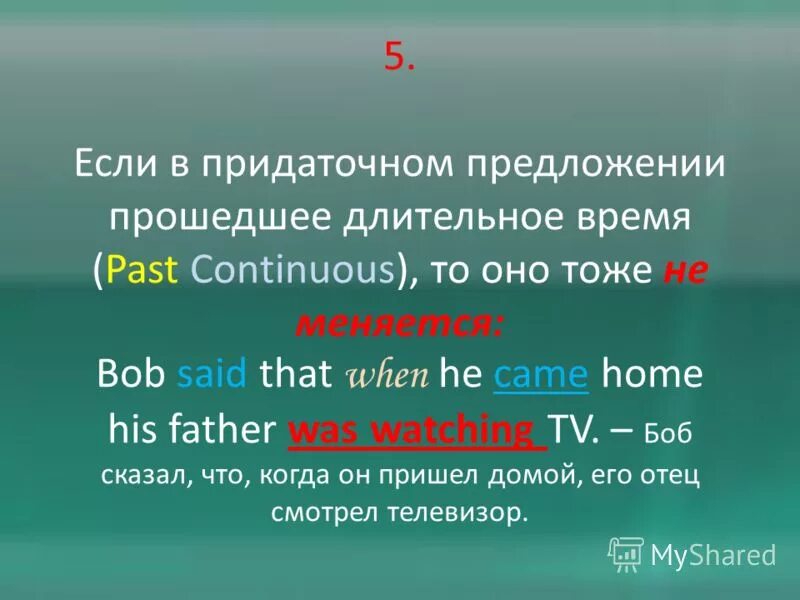 5.

Если в придаточном предложении прошедшее длительное время (Past Continuous), то оно тоже не меняется:
Bob said that when he came home his father was watching TV. – Боб сказал, что, когда он пришел домой, его отец смотрел телевизор.

MyShared